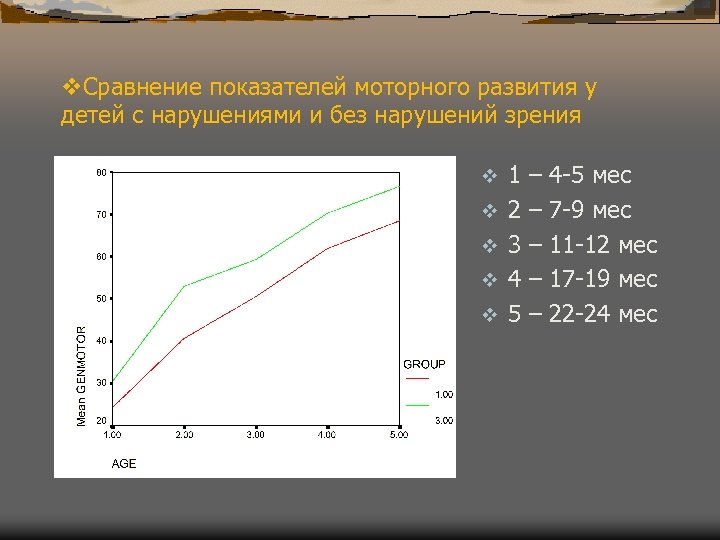 ❖Сравнение показателей моторного развития у детей с нарушениями и без нарушений зрения

80
70
60
50
40
30
20
Mean GENMOTOR
1.00
2.00
3.00
4.00
5.00
AGE
GROUP
1.00
3.00

❖ 1 – 4-5 мес
❖ 2 – 7-9 мес
❖ 3 – 11-12 мес
❖ 4 – 17-19 мес
❖ 5 – 22-24 мес